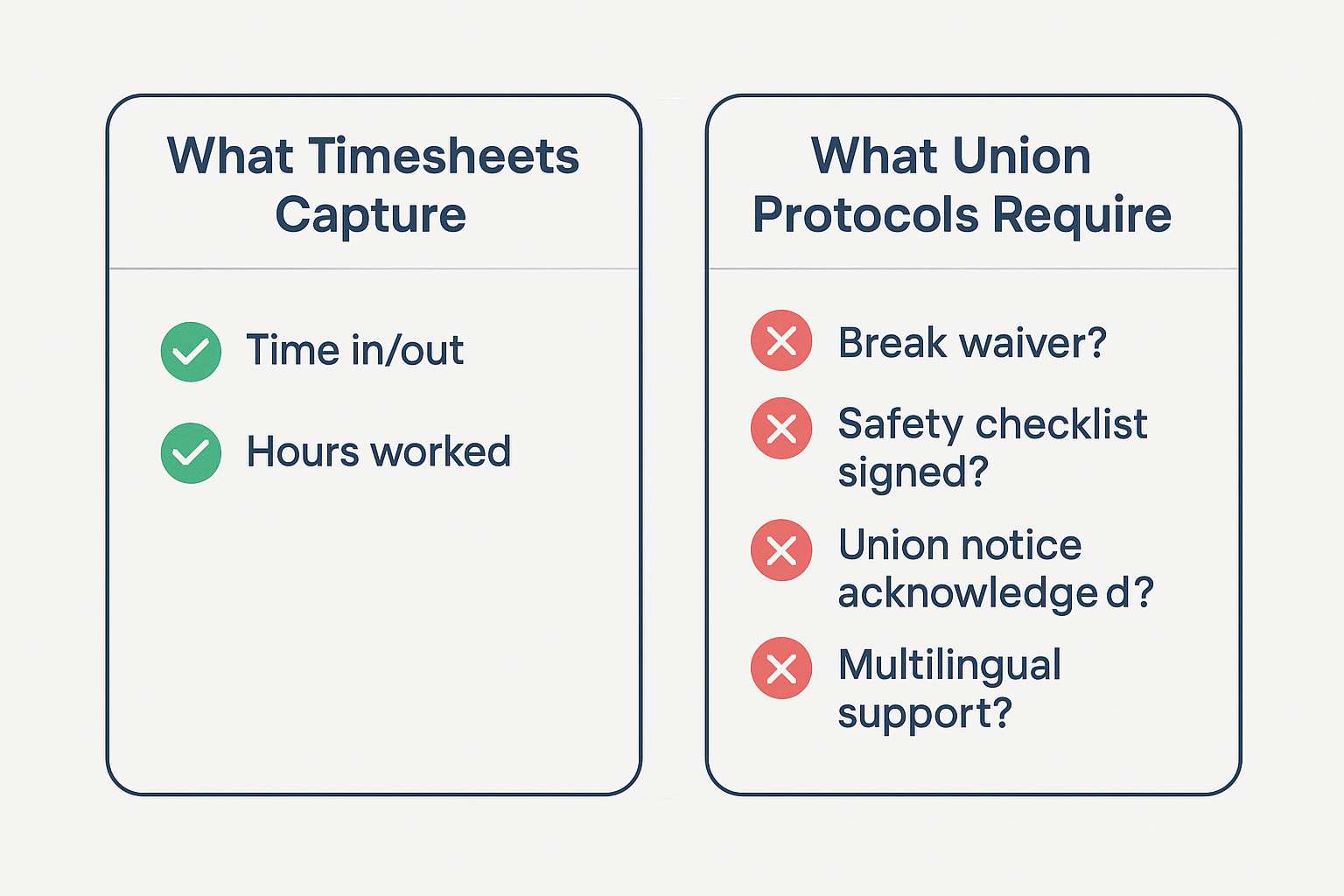 What Timesheets Capture

Time in/out

Hours worked

What Union Protocols Require

Break waiver?

Safety checklist signed?

Union notice acknowledged?

Multilingual support?